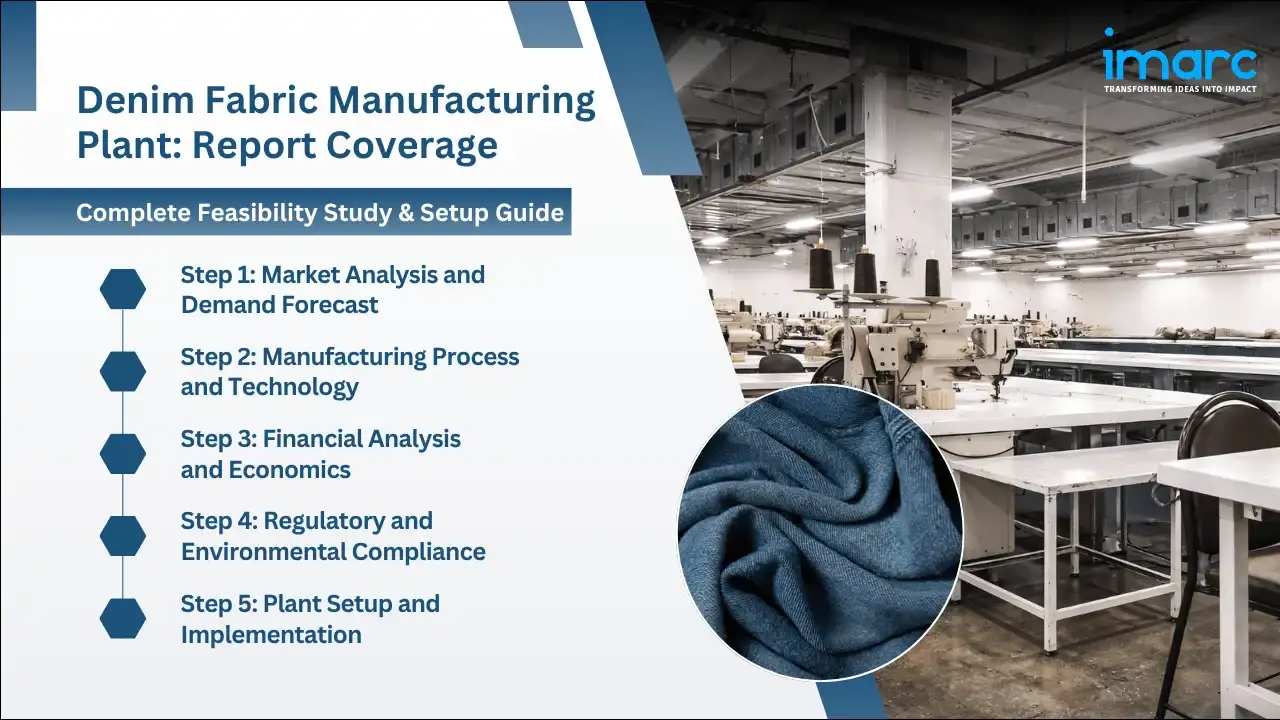 Denim Fabric Manufacturing Plant: Report Coverage

Complete Feasibility Study & Setup Guide

Step 1: Market Analysis and Demand Forecast

Step 2: Manufacturing Process and Technology

Step 3: Financial Analysis and Economics

Step 4: Regulatory and Environmental Compliance

Step 5: Plant Setup and Implementation

imarc
TRANSFORMING IDEAS INTO IMPACT